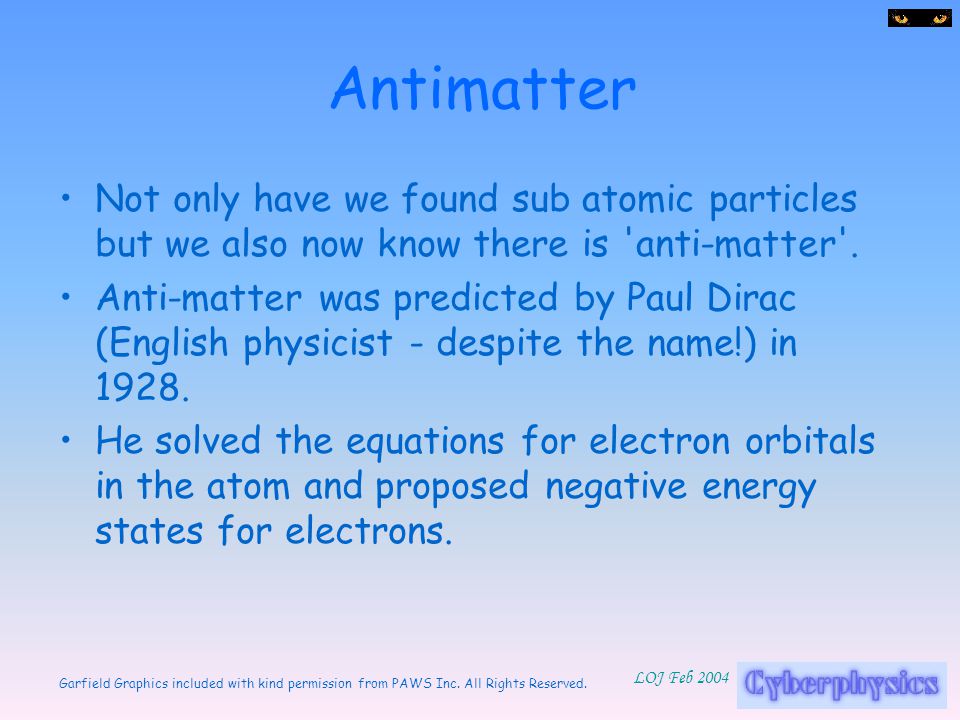 Antimatter

• Not only have we found sub atomic particles but we also now know there is 'anti-matter'.

• Anti-matter was predicted by Paul Dirac (English physicist - despite the name!) in 1928.

• He solved the equations for electron orbitals in the atom and proposed negative energy states for electrons.

Garfield Graphics included with kind permission from PAWS Inc. All Rights Reserved.

LOJ Feb 2004

Cyberphysics